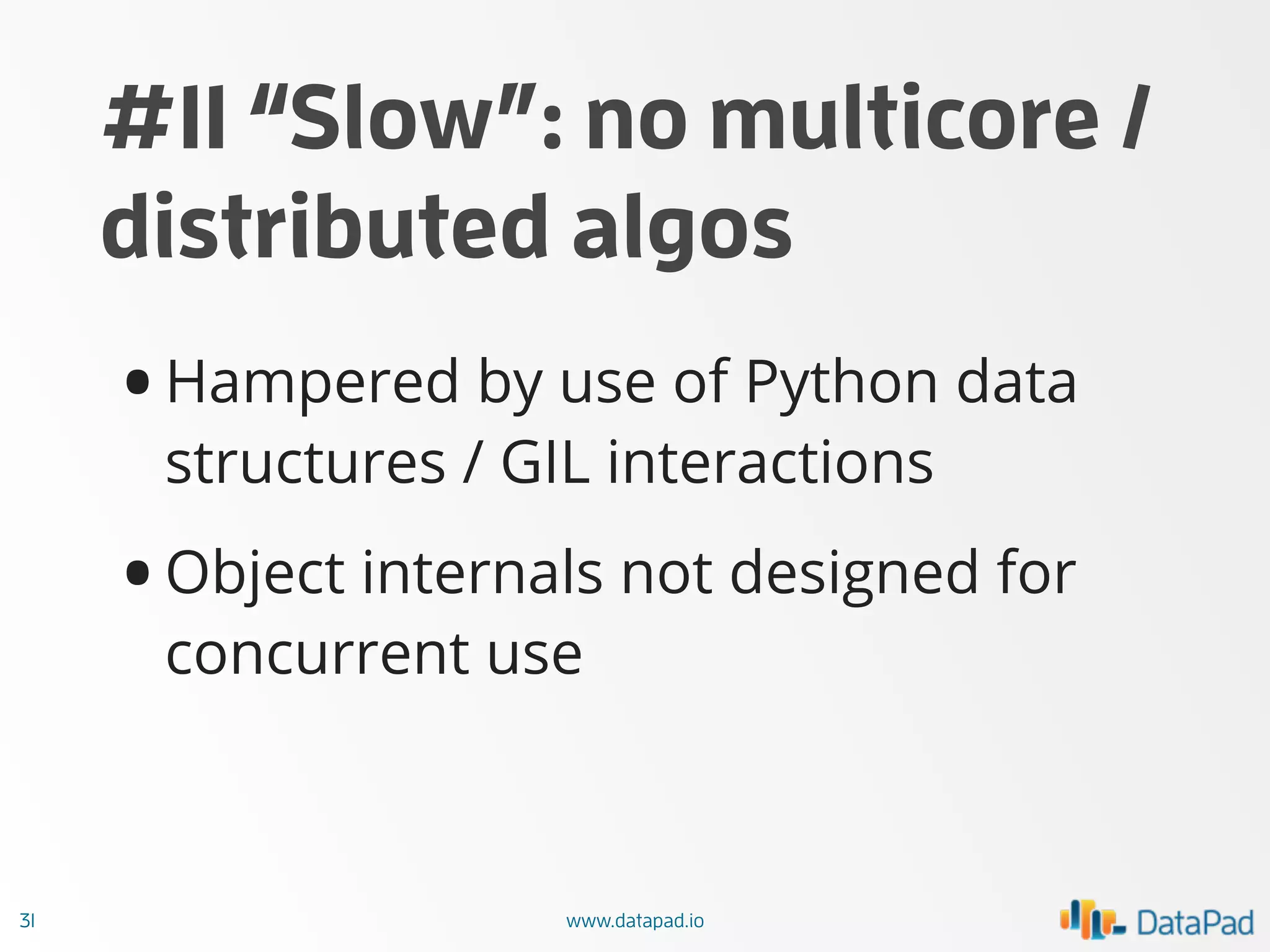 #11 “Slow”: no multicore / distributed algos

• Hampered by use of Python data structures / GIL interactions

• Object internals not designed for concurrent use

31

www.datapad.io

DataPad